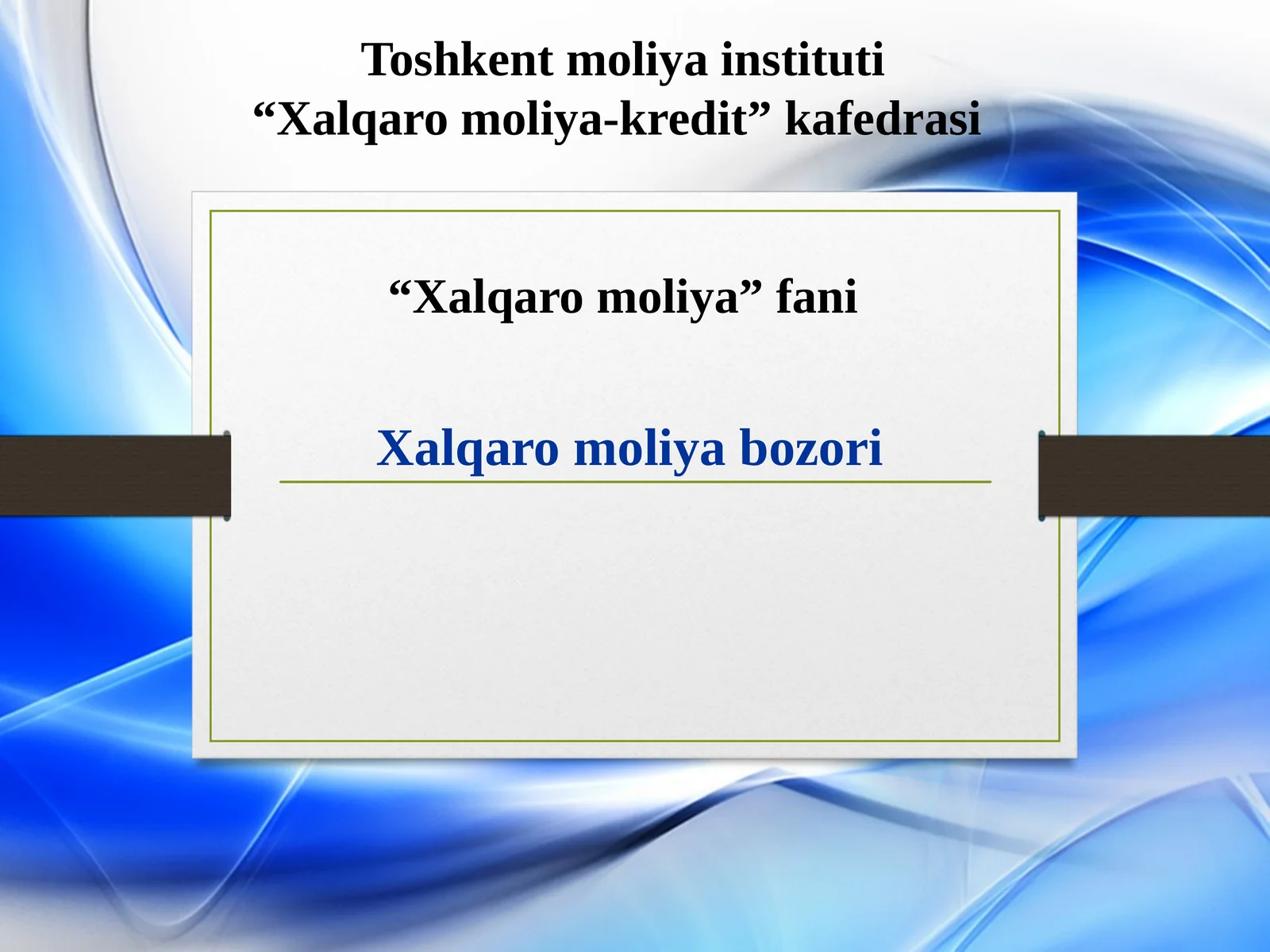 Toshkent moliya instituti
“Xalqaro moliya-kredit” kafedrasi

“Xalqaro moliya” fani

Xalqaro moliya bozori